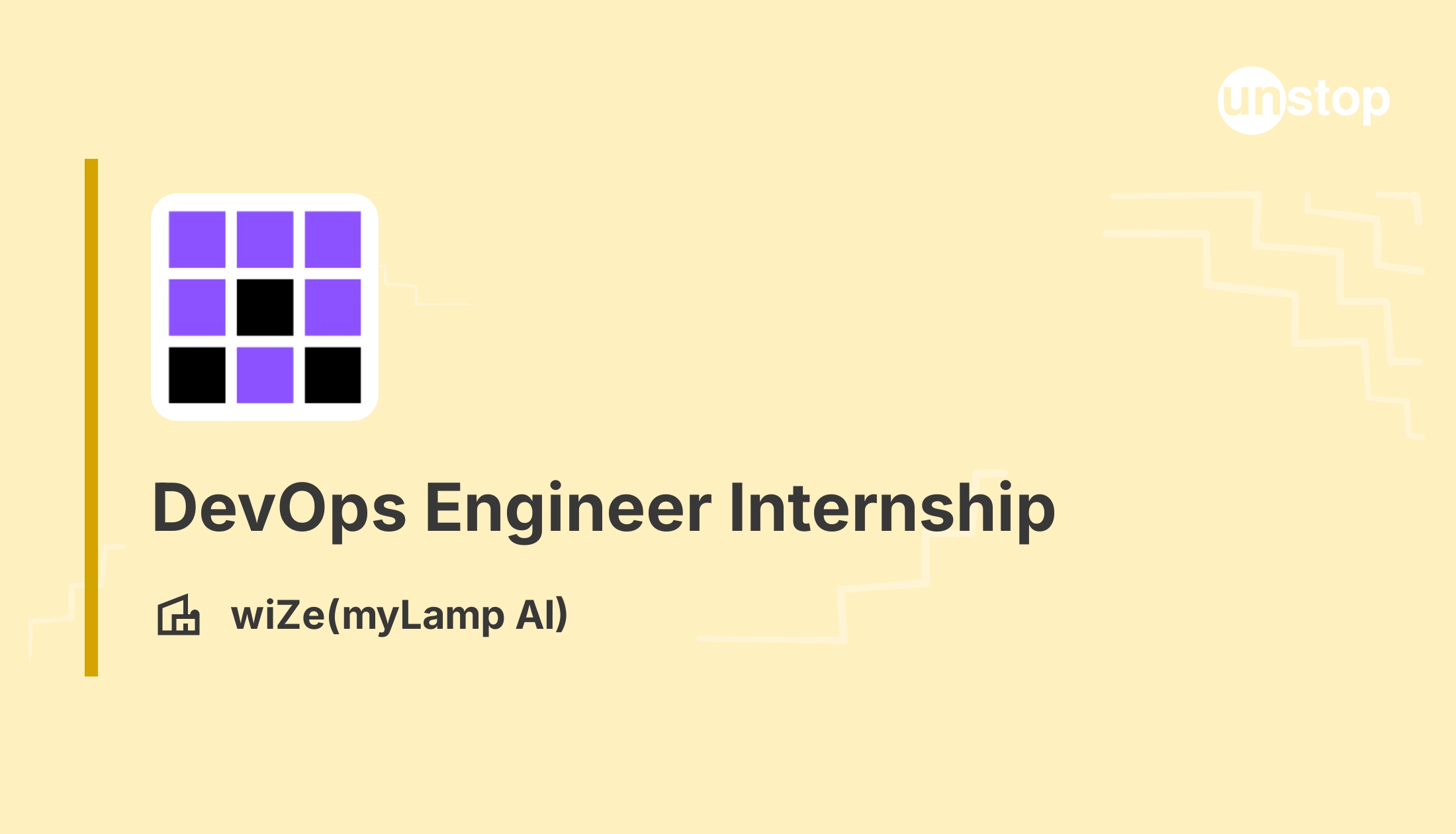 unstop

DevOps Engineer Internship

wiZe(myLamp AI)